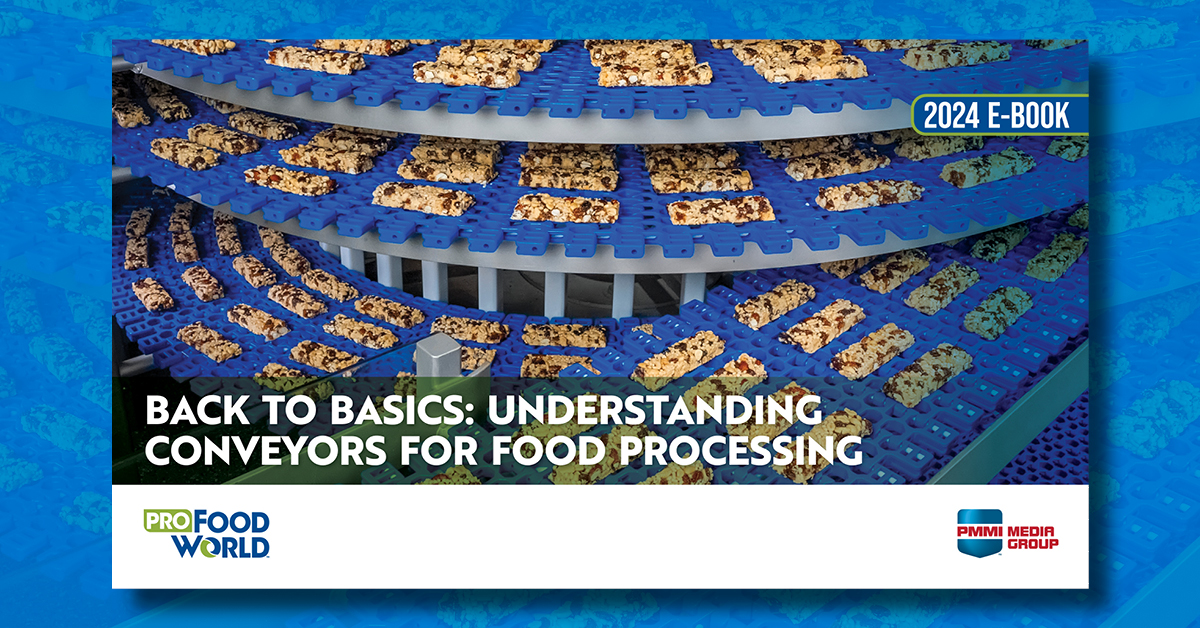 2024 E-BOOK

BACK TO BASICS: UNDERSTANDING CONVEYORS FOR FOOD PROCESSING

PRO FOOD WORLD

PMMI MEDIA GROUP